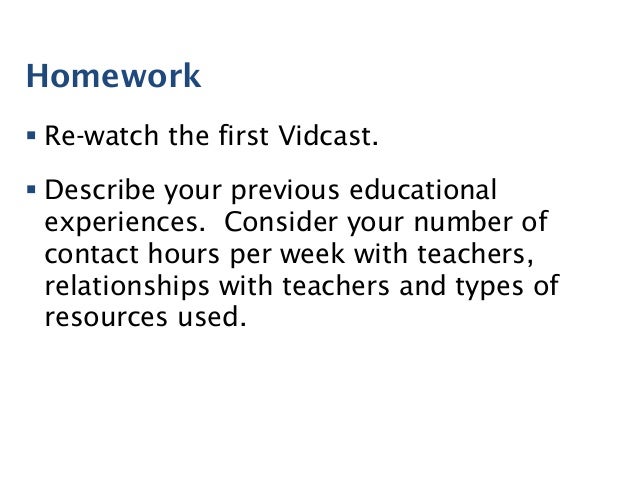 Homework

▪ Re-watch the first Vidcast.

▪ Describe your previous educational experiences.  Consider your number of contact hours per week with teachers, relationships with teachers and types of resources used.